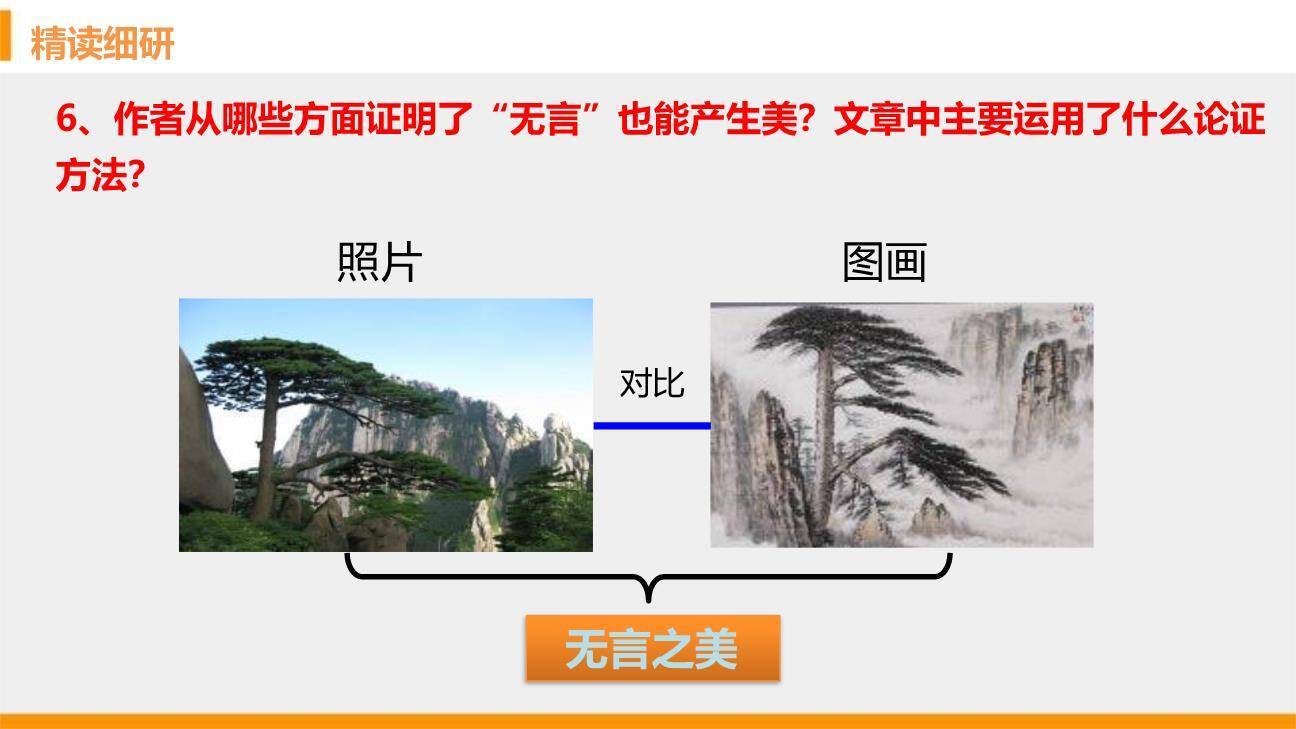 精读细研

6、作者从哪些方面证明了“无言”也能产生美？文章中主要运用了什么论证方法？

照片

图画

对比

无言之美